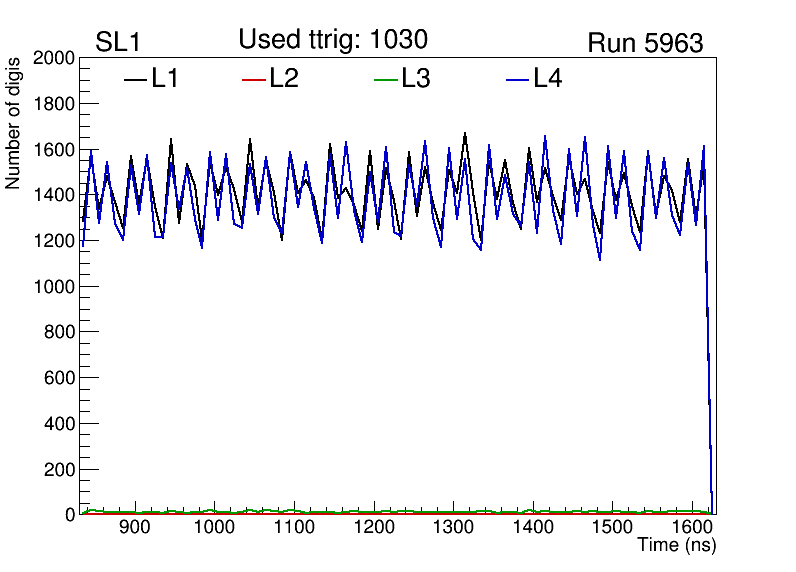 SL1
Used ttrig: 1030
Run 5963

L1
L2
L3
L4

Number of digis
2000
1800
1600
1400
1200
1000
800
600
400
200
0

900
1000
1100
1200
1300
1400
1500
1600
Time (ns)